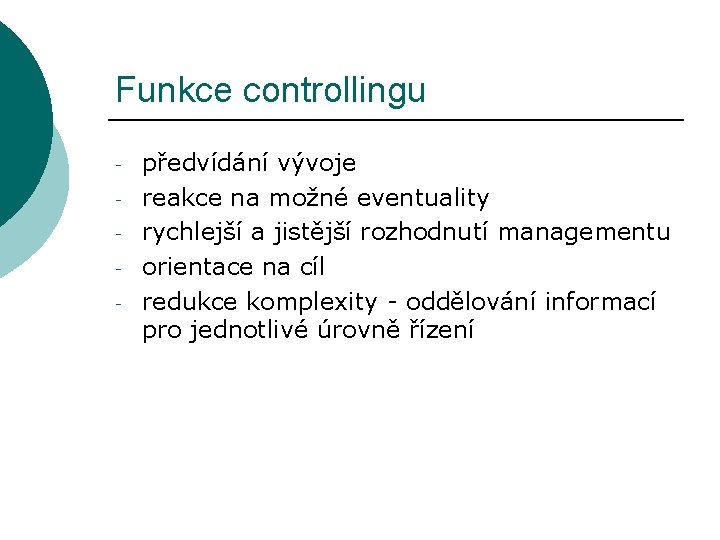 Funkce controllingu

- předvídání vývoje
- reakce na možné eventuality
- rychlejší a jistější rozhodnutí managementu
- orientace na cíl
- redukce komplexity - oddělování informací pro jednotlivé úrovně řízení